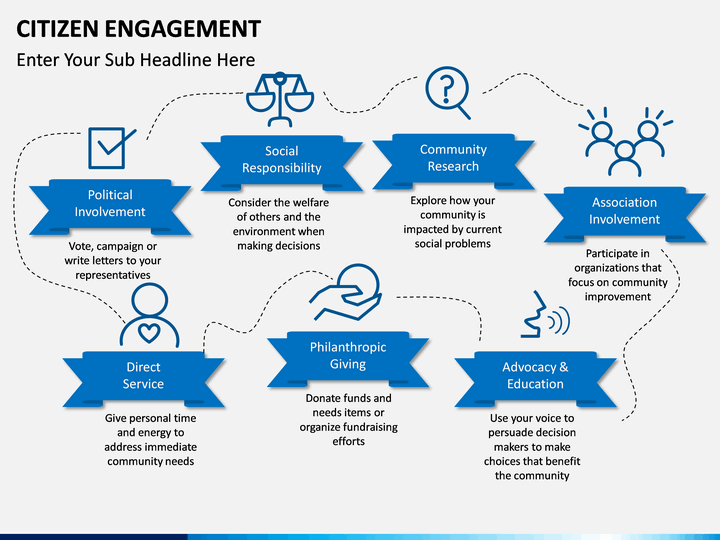 CITIZEN ENGAGEMENT

Enter Your Sub Headline Here

Political Involvement

Vote, campaign or write letters to your representatives

Social Responsibility

Consider the welfare of others and the environment when making decisions

Community Research

Explore how your community is impacted by current social problems

Association Involvement

Participate in organizations that focus on community improvement

Direct Service

Give personal time and energy to address immediate community needs

Philanthropic Giving

Donate funds and needs items or organize fundraising efforts

Advocacy & Education

Use your voice to persuade decision makers to make choices that benefit the community